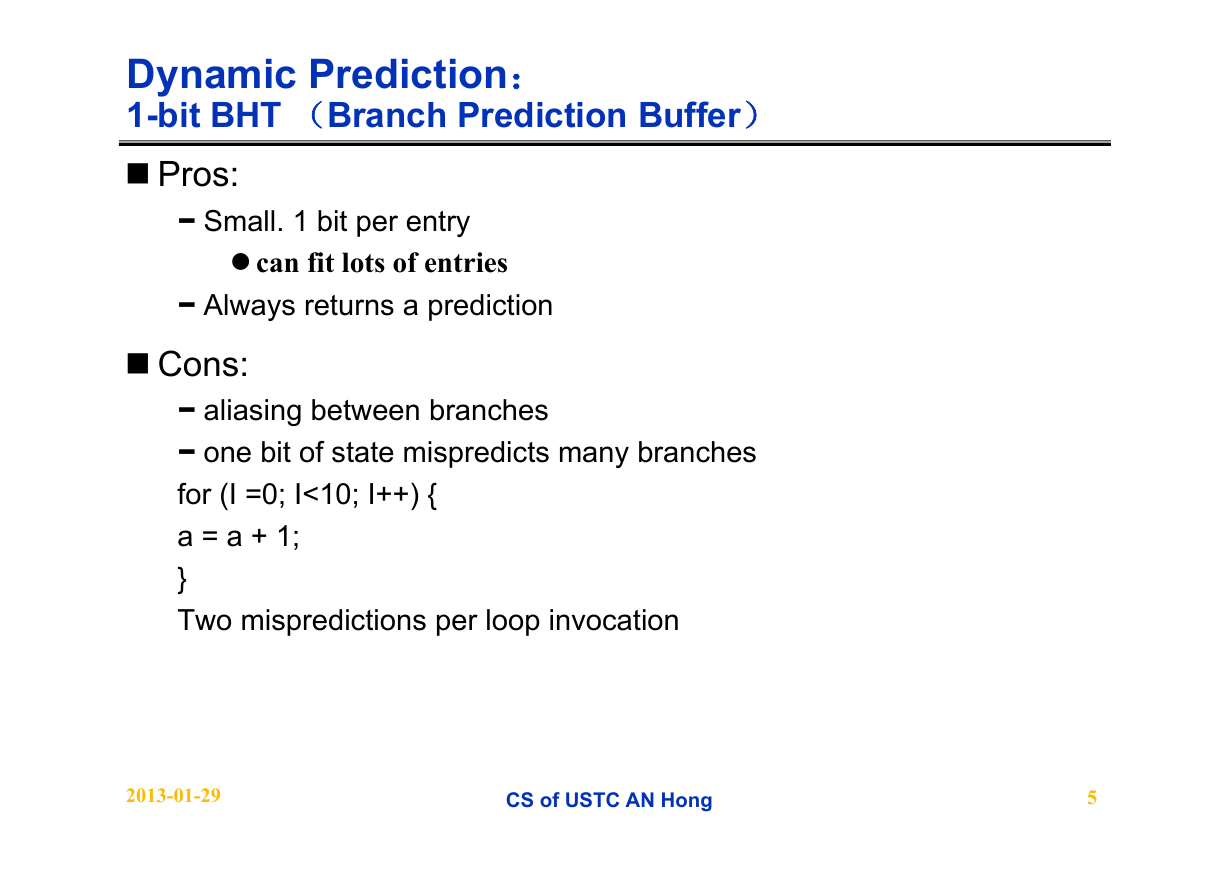 Dynamic Prediction：
1-bit BHT （Branch Prediction Buffer）

■ Pros:

− Small. 1 bit per entry

● can fit lots of entries

− Always returns a prediction

■ Cons:

− aliasing between branches

− one bit of state mispredicts many branches

for (I =0; I<10; I++) {

a = a + 1;

}

Two mispredictions per loop invocation

2013-01-29

CS of USTC AN Hong

5